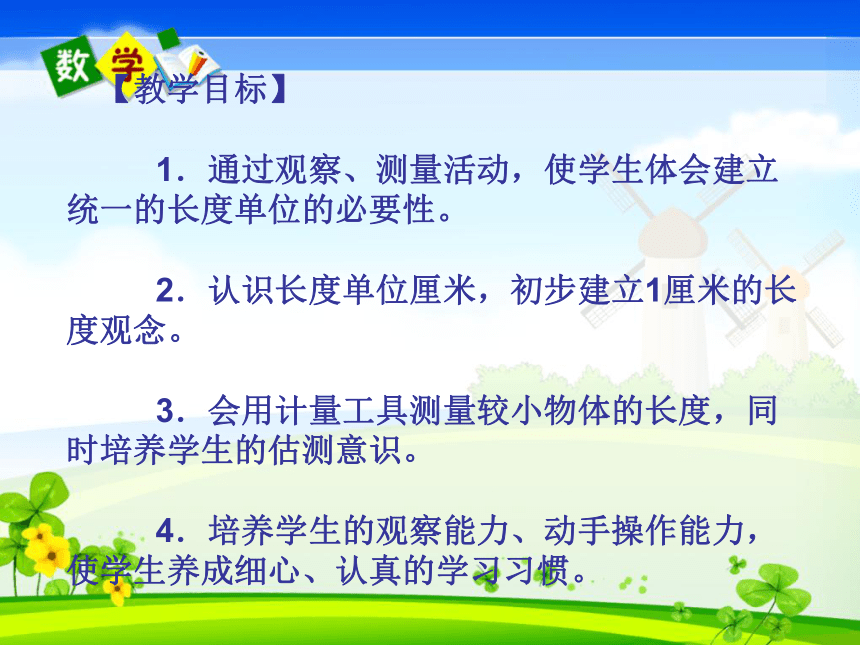 数学

【教学目标】

1．通过观察、测量活动，使学生体会建立统一的长度单位的必要性。

2．认识长度单位厘米，初步建立1厘米的长度观念。

3．会用计量工具测量较小物体的长度，同时培养学生的估测意识。

4．培养学生的观察能力、动手操作能力，使学生养成细心、认真的学习习惯。